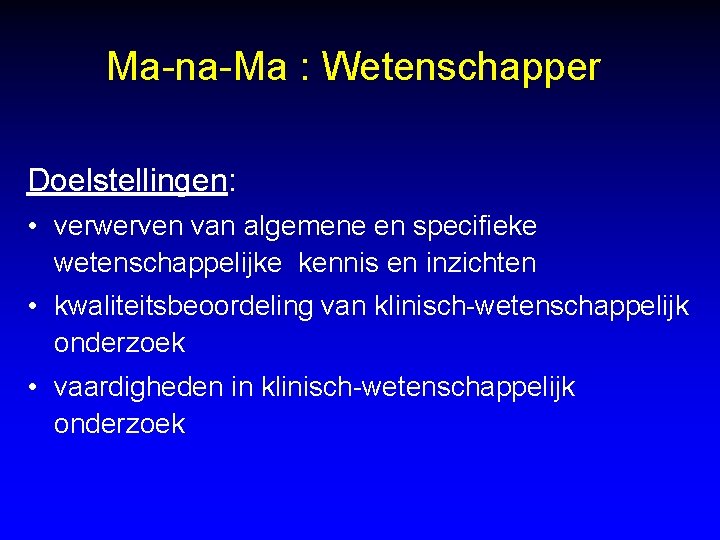 Ma-na-Ma : Wetenschapper

Doelstellingen:

• verwerven van algemene en specifieke wetenschappelijke kennis en inzichten
• kwaliteitsbeoordeling van klinisch-wetenschappelijk onderzoek
• vaardigheden in klinisch-wetenschappelijk onderzoek